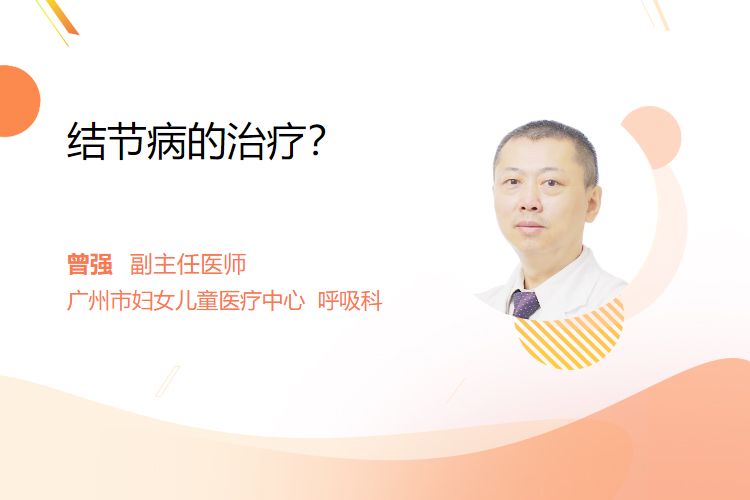 结节病的治疗?

曾强 副主任医师
广州市妇女儿童医疗中心 呼吸科